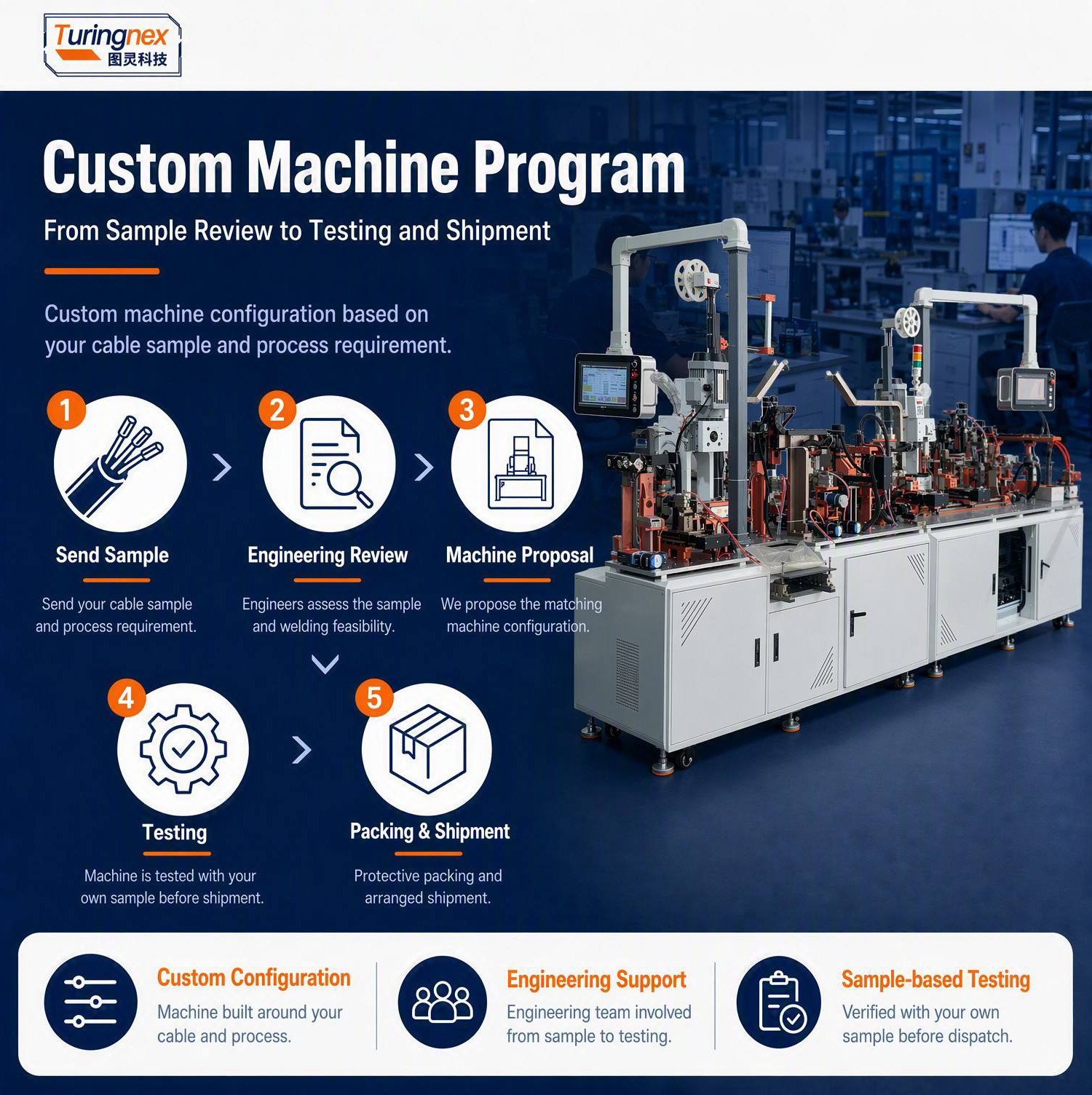 Turingnex
图灵科技

Custom Machine Program

From Sample Review to Testing and Shipment

Custom machine configuration based on your cable sample and process requirement.

1
Send Sample
Send your cable sample and process requirement.

2
Engineering Review
Engineers assess the sample and welding feasibility.

3
Machine Proposal
We propose the matching machine configuration.

4
Testing
Machine is tested with your own sample before shipment.

5
Packing & Shipment
Protective packing and arranged shipment.

Custom Configuration
Machine built around your cable and process.

Engineering Support
Engineering team involved from sample to testing.

Sample-based Testing
Verified with your own sample before dispatch.